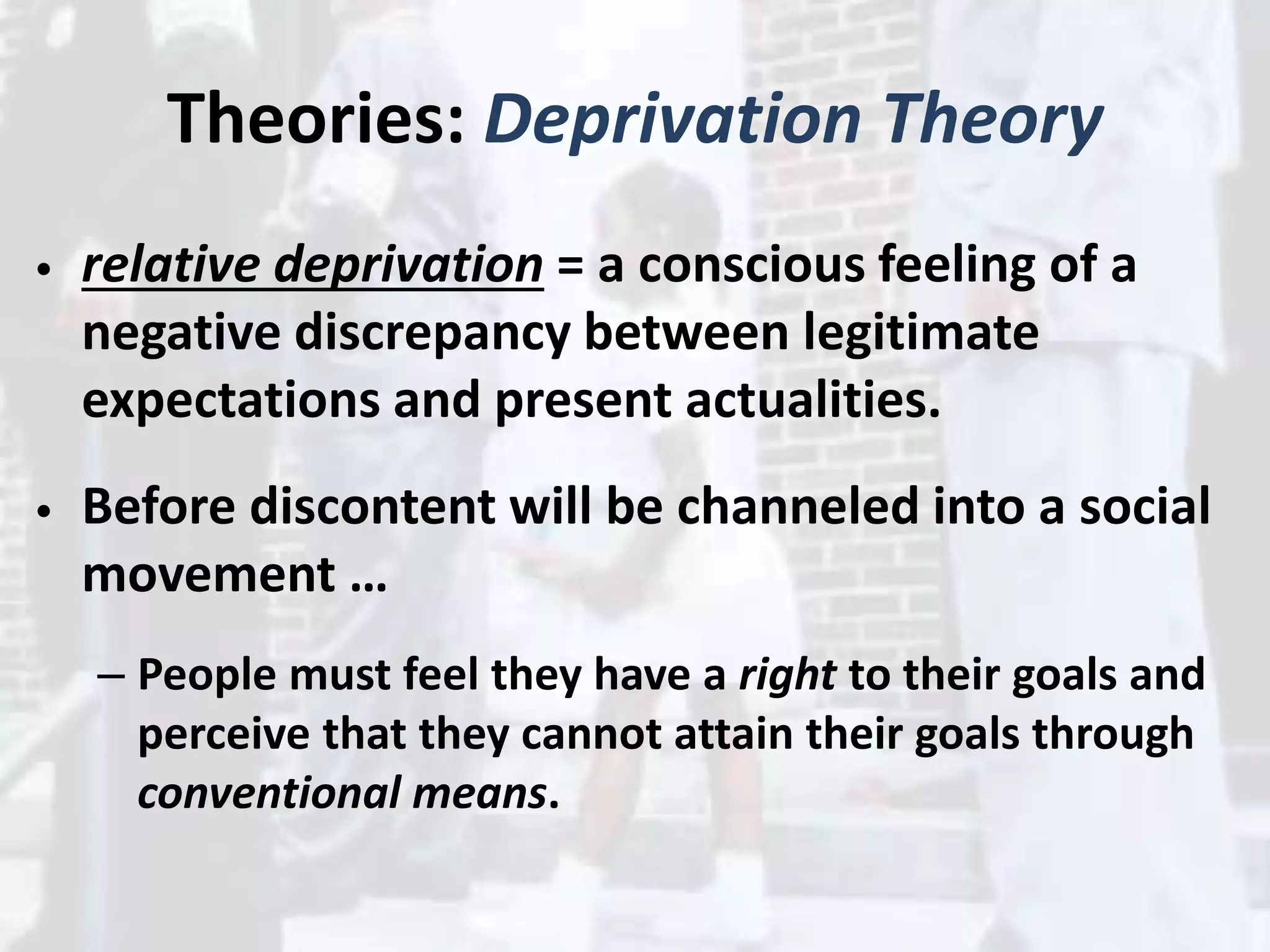 Theories: Deprivation Theory

• relative deprivation = a conscious feeling of a negative discrepancy between legitimate expectations and present actualities.

• Before discontent will be channeled into a social movement …

– People must feel they have a right to their goals and perceive that they cannot attain their goals through conventional means.